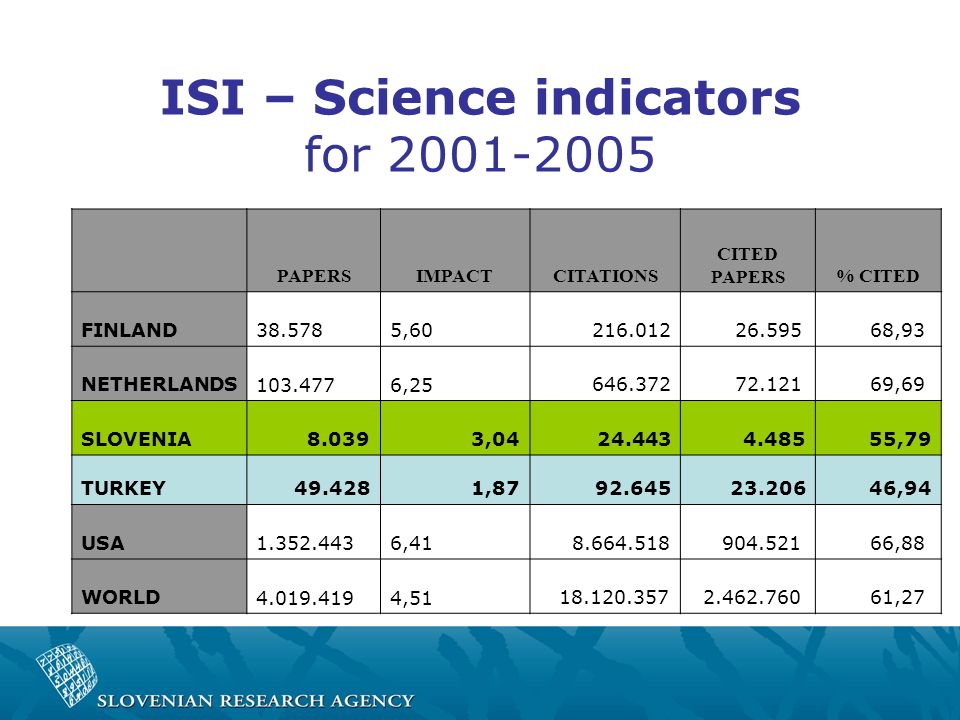 ISI – Science indicators
for 2001-2005

|  | PAPERS | IMPACT | CITATIONS | CITED PAPERS | % CITED |
|---|---|---|---|---|---|
| FINLAND | 38.578 | 5,60 | 216.012 | 26.595 | 68,93 |
| NETHERLANDS | 103.477 | 6,25 | 646.372 | 72.121 | 69,69 |
| SLOVENIA | 8.039 | 3,04 | 24.443 | 4.485 | 55,79 |
| TURKEY | 49.428 | 1,87 | 92.645 | 23.206 | 46,94 |
| USA | 1.352.443 | 6,41 | 8.664.518 | 904.521 | 66,88 |
| WORLD | 4.019.419 | 4,51 | 18.120.357 | 2.462.760 | 61,27 |

SLOVENIAN RESEARCH AGENCY